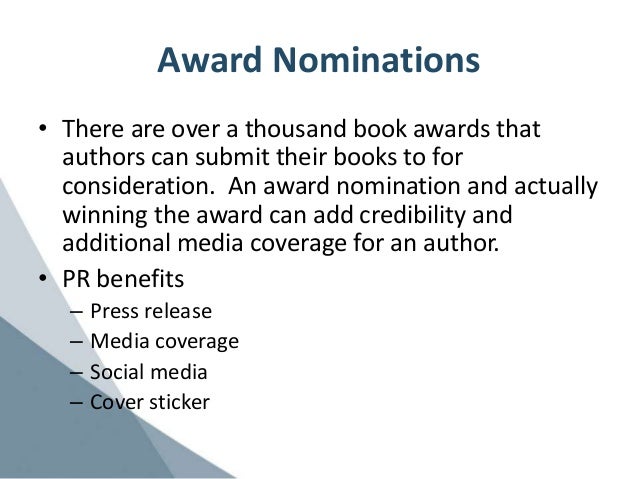 Award Nominations

• There are over a thousand book awards that authors can submit their books to for consideration. An award nomination and actually winning the award can add credibility and additional media coverage for an author.

• PR benefits
 – Press release
 – Media coverage
 – Social media
 – Cover sticker